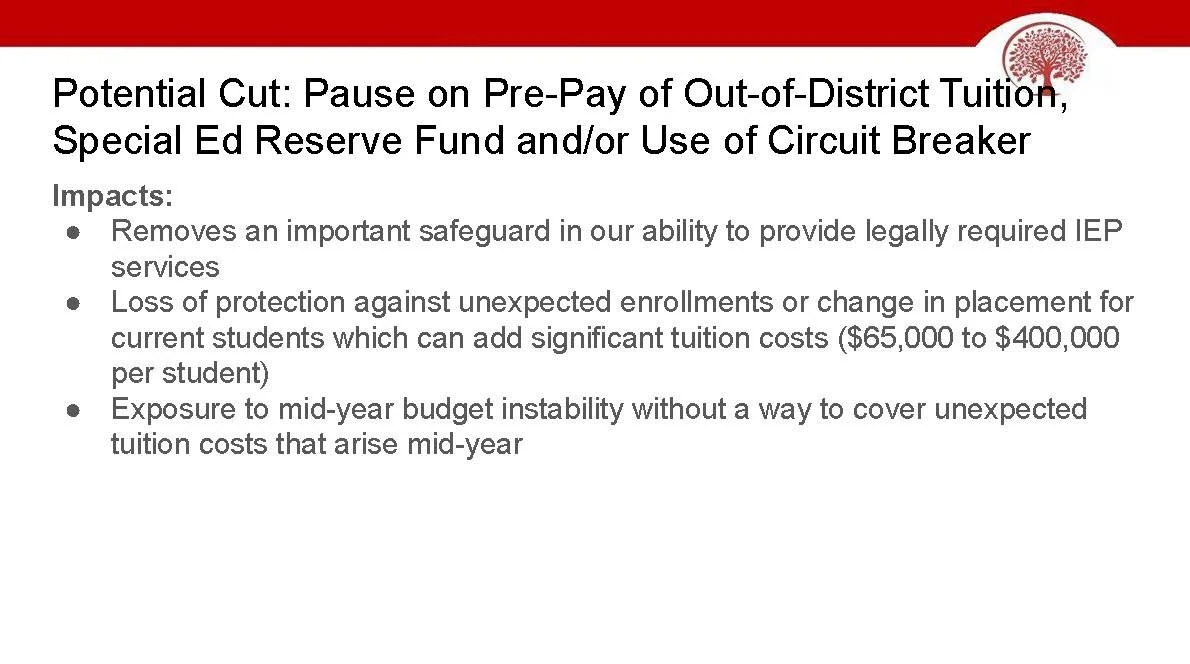 Potential Cut: Pause on Pre-Pay of Out-of-District Tuition, Special Ed Reserve Fund and/or Use of Circuit Breaker

Impacts:
● Removes an important safeguard in our ability to provide legally required IEP services
● Loss of protection against unexpected enrollments or change in placement for current students which can add significant tuition costs (\$65,000 to \$400,000 per student)
● Exposure to mid-year budget instability without a way to cover unexpected tuition costs that arise mid-year